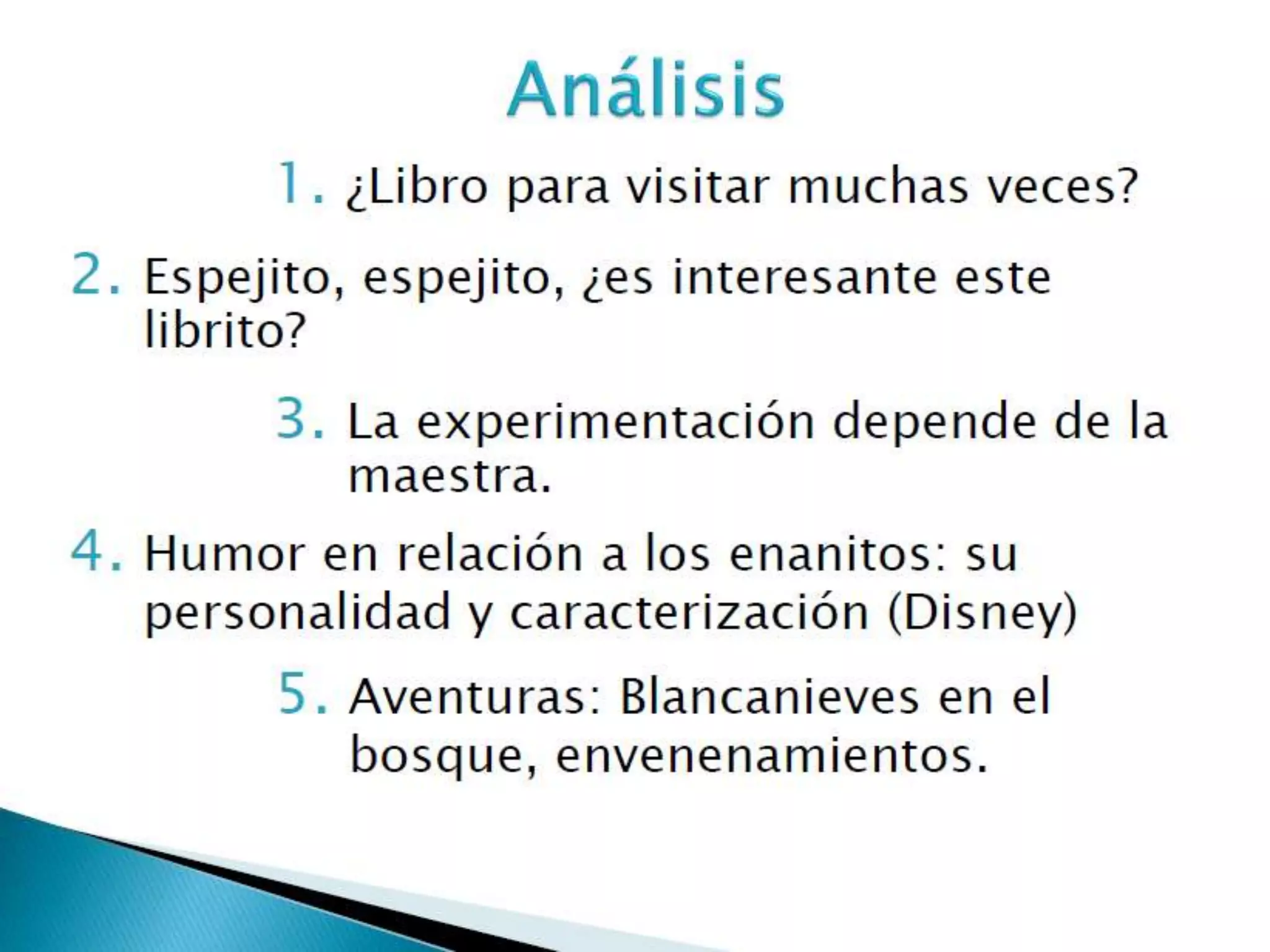 Análisis

1. ¿Libro para visitar muchas veces?

2. Espejito, espejito, ¿es interesante este librito?

3. La experimentación depende de la maestra.

4. Humor en relación a los enanitos: su personalidad y caracterización (Disney)

5. Aventuras: Blancanieves en el bosque, envenenamientos.